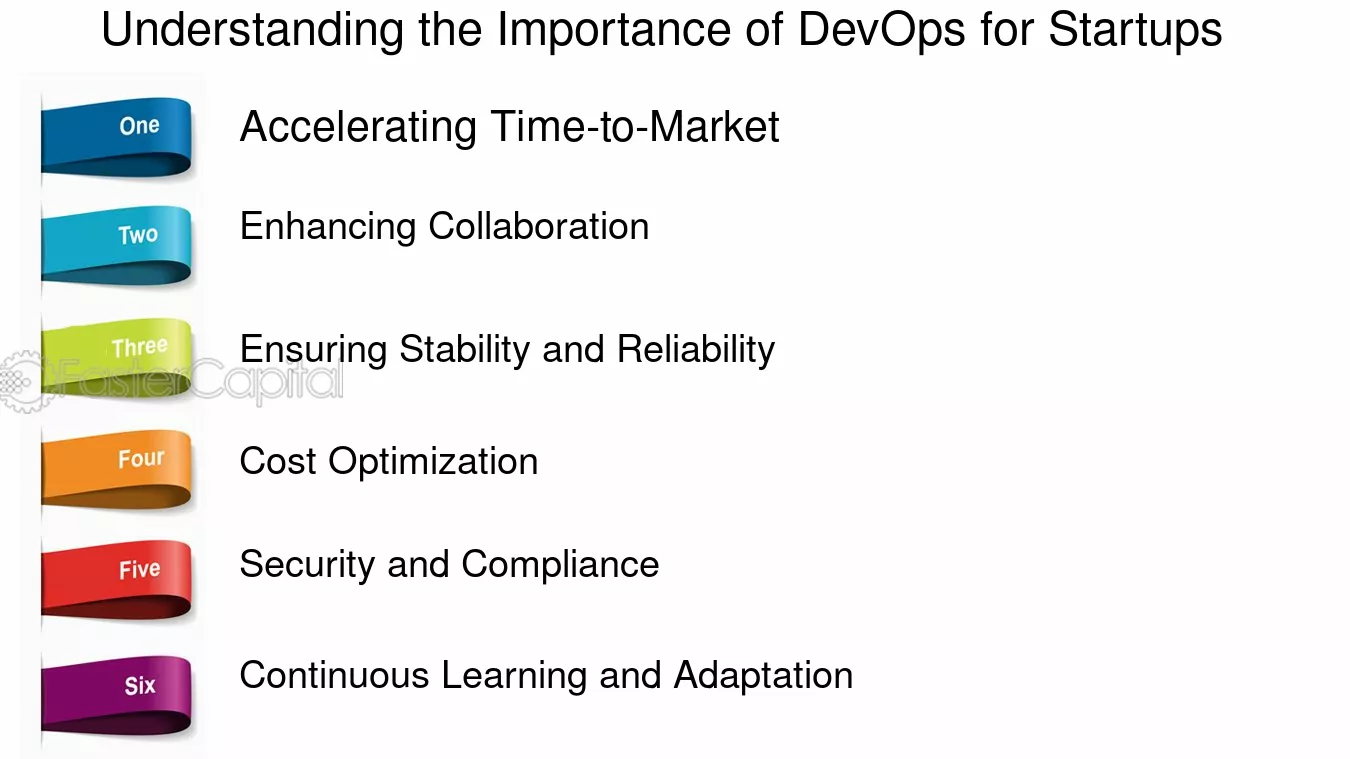 Understanding the Importance of DevOps for Startups

One
Accelerating Time-to-Market

Two
Enhancing Collaboration

Three
Ensuring Stability and Reliability

FasterCapital

Four
Cost Optimization

Five
Security and Compliance

Six
Continuous Learning and Adaptation